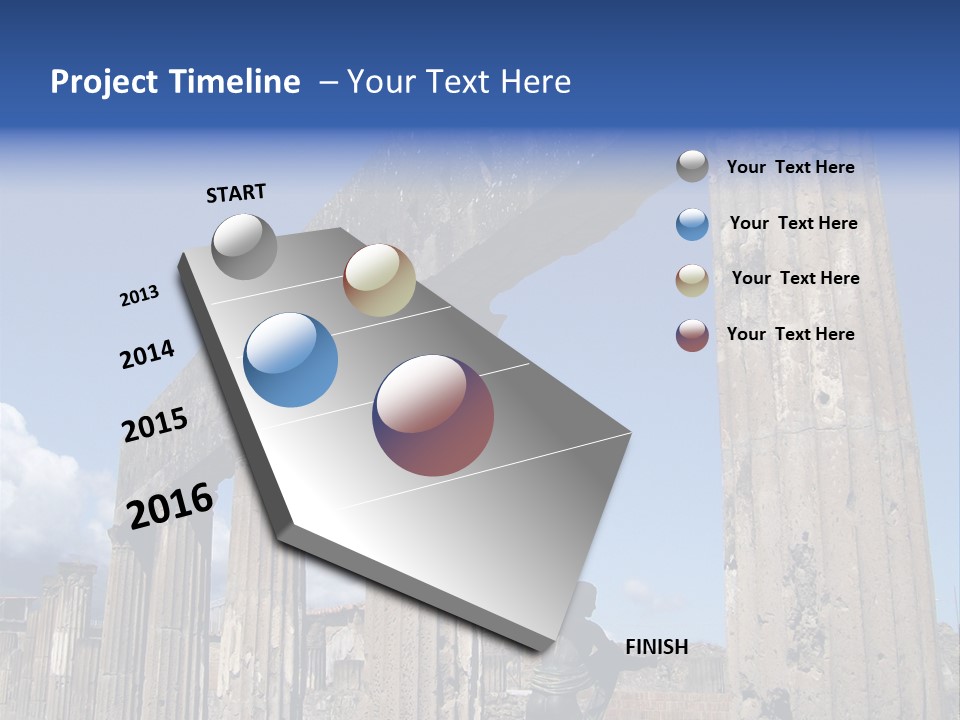 Project Timeline – Your Text Here

START

2013

2014

2015

2016

FINISH

Your Text Here

Your Text Here

Your Text Here

Your Text Here